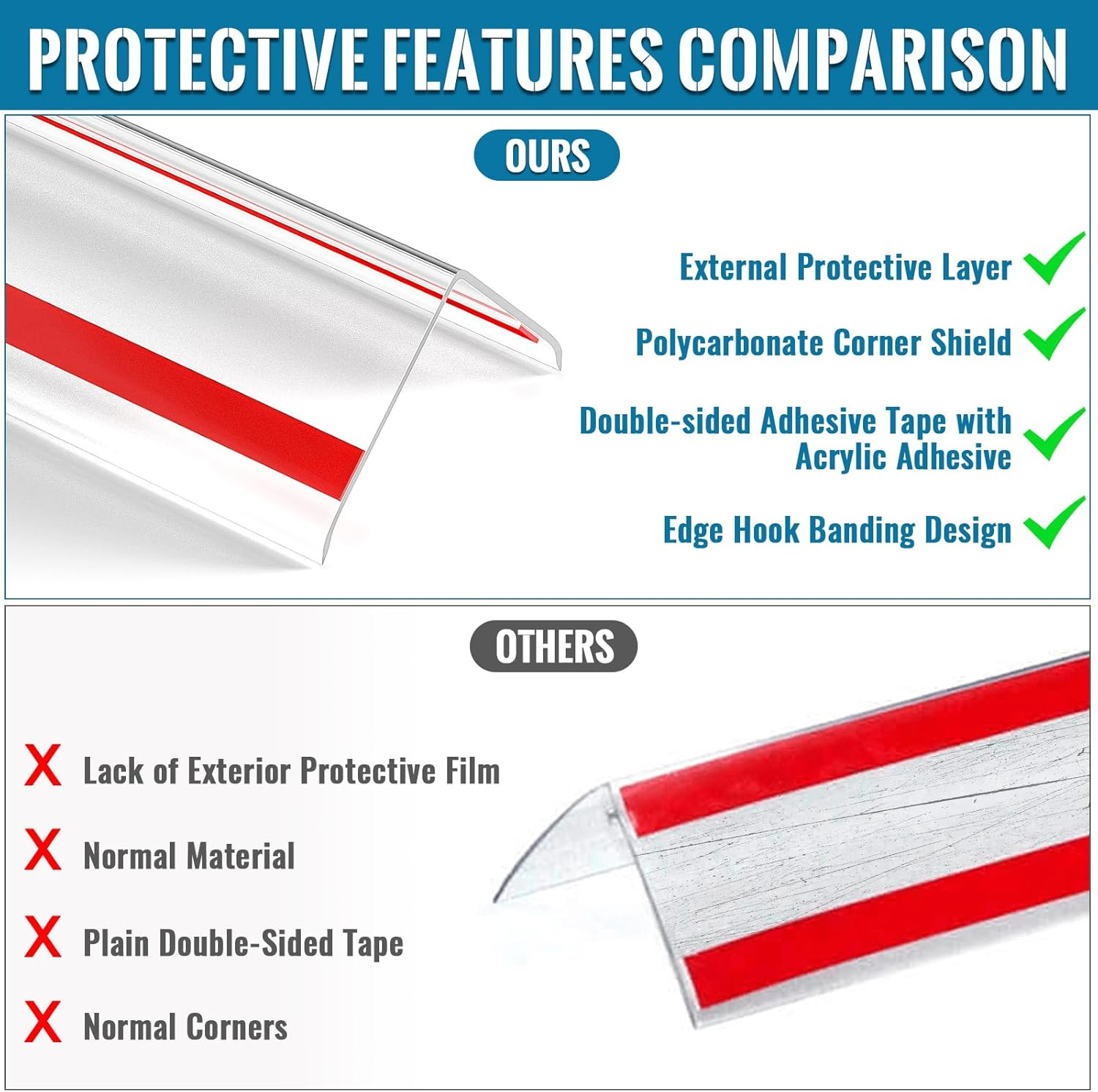 PROTECTIVE FEATURES COMPARISON

OURS

External Protective Layer

Polycarbonate Corner Shield

Double-sided Adhesive Tape with Acrylic Adhesive

Edge Hook Banding Design

OTHERS

X Lack of Exterior Protective Film

X Normal Material

X Plain Double-Sided Tape

X Normal Corners